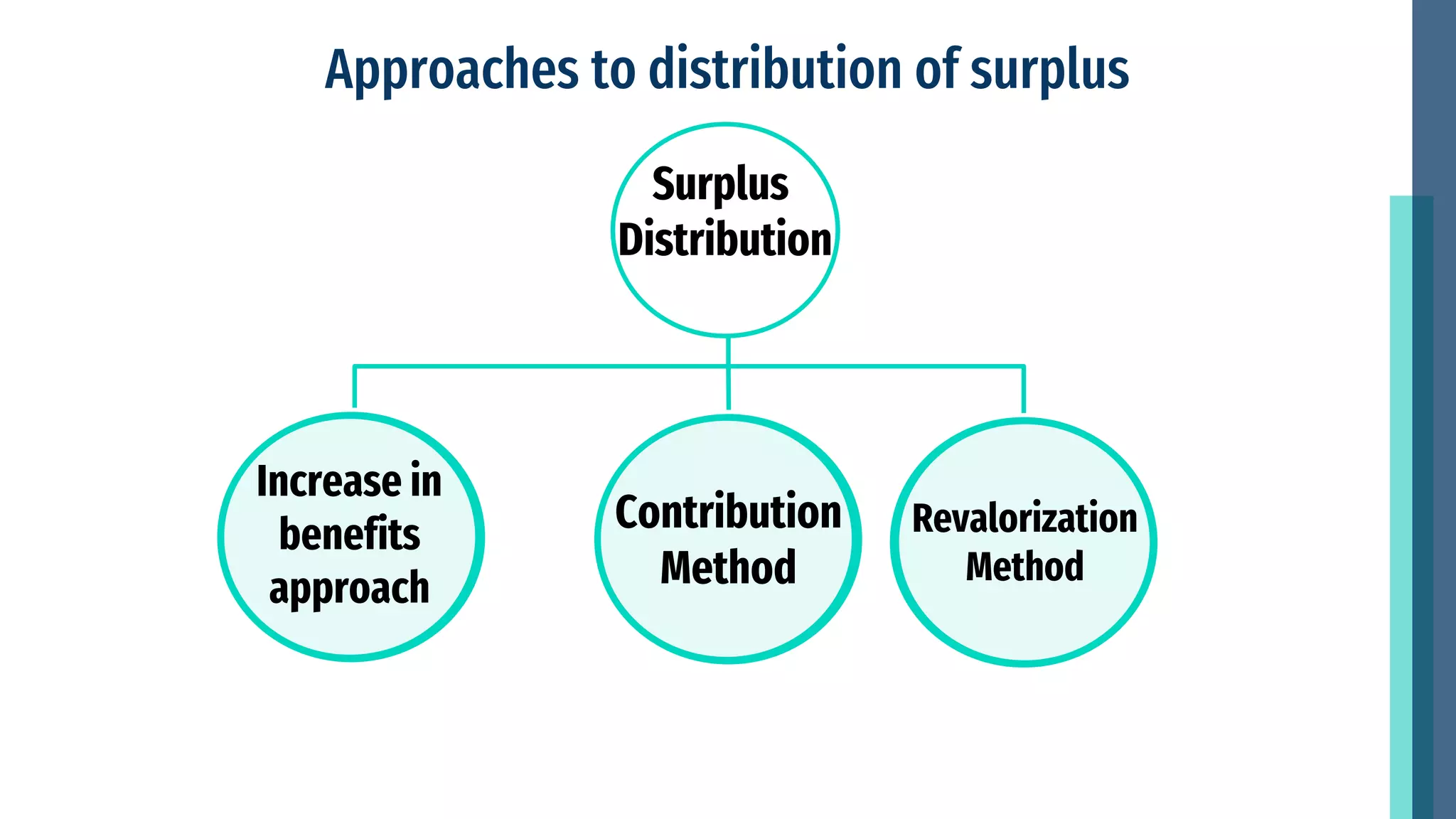 Approaches to distribution of surplus

Surplus Distribution

Increase in benefits approach

Contribution Method

Revalorization Method